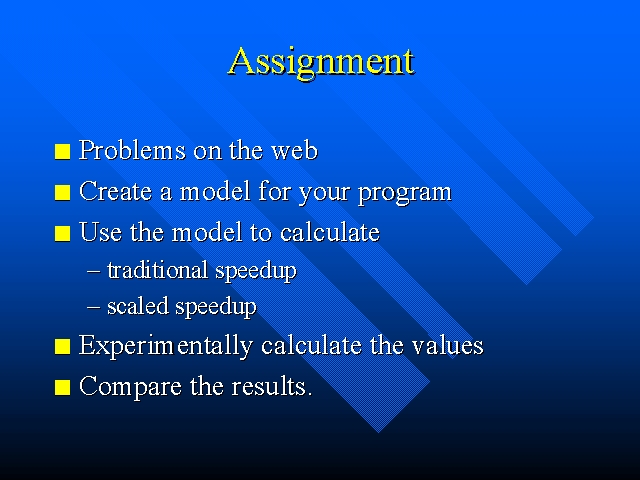 Assignment

■ Problems on the web
■ Create a model for your program
■ Use the model to calculate
– traditional speedup
– scaled speedup
■ Experimentally calculate the values
■ Compare the results.